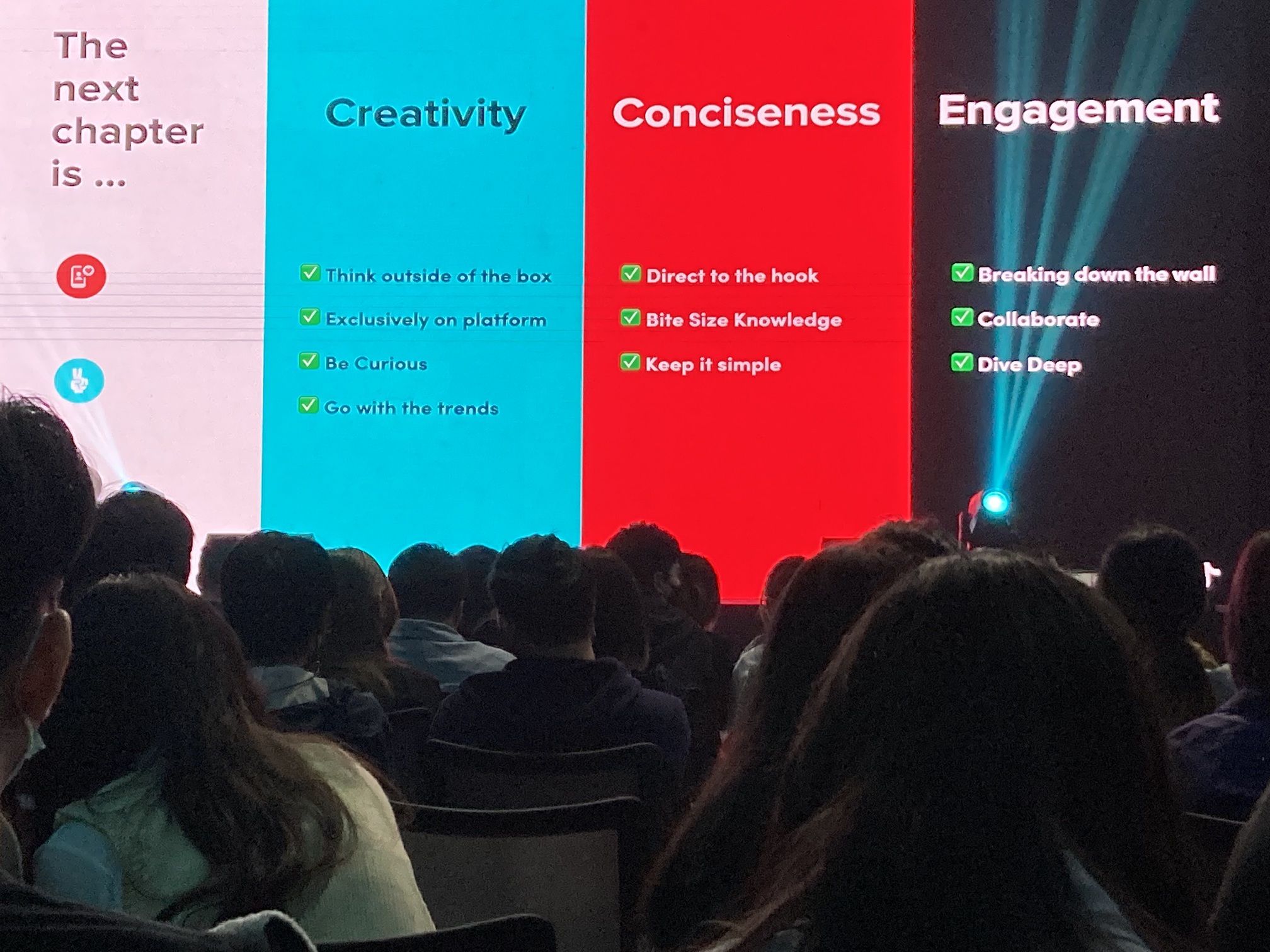 The next chapter is ...

Creativity

✅ Think outside of the box
✅ Exclusively on platform
✅ Be Curious
✅ Go with the trends

Conciseness

✅ Direct to the hook
✅ Bite Size Knowledge
✅ Keep it simple

Engagement

✅ Breaking down the wall
✅ Collaborate
✅ Dive Deep